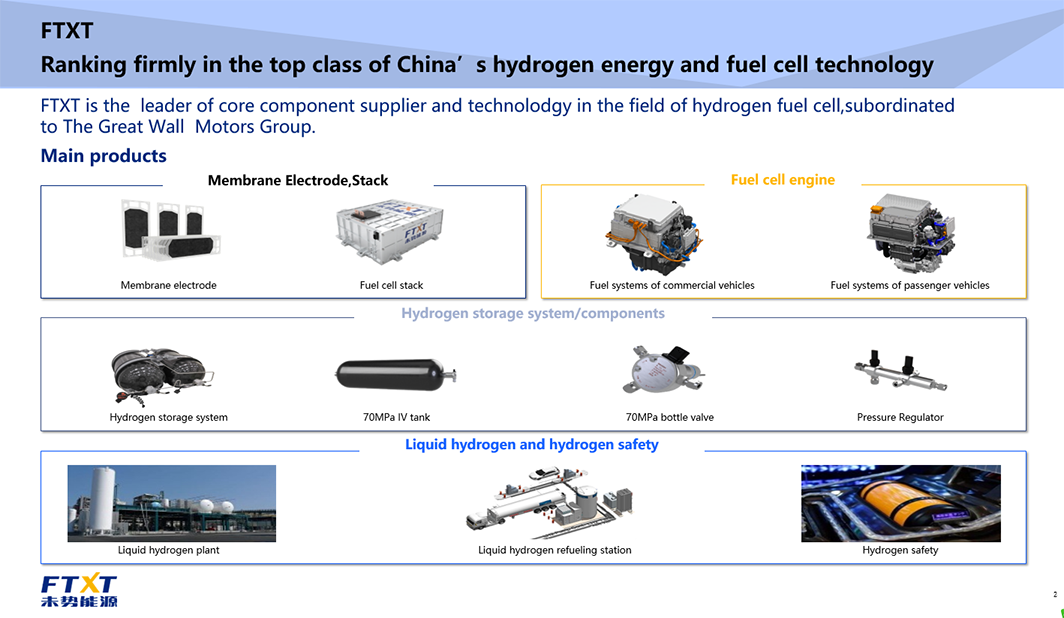 FTXT
Ranking firmly in the top class of China’s hydrogen energy and fuel cell technology

FTXT is the leader of core component supplier and technolodgy in the field of hydrogen fuel cell,subordinated to The Great Wall Motors Group.

Main products

Membrane Electrode,Stack

FTXT

Membrane electrode

Fuel cell stack

Fuel cell engine

Fuel systems of commercial vehicles

Fuel systems of passenger vehicles

Hydrogen storage system/components

Hydrogen storage system

70MPa IV tank

70MPa bottle valve

Pressure Regulator

Liquid hydrogen and hydrogen safety

Liquid hydrogen plant

Liquid hydrogen refueling station

Hydrogen safety

FTXT
未势能源

2